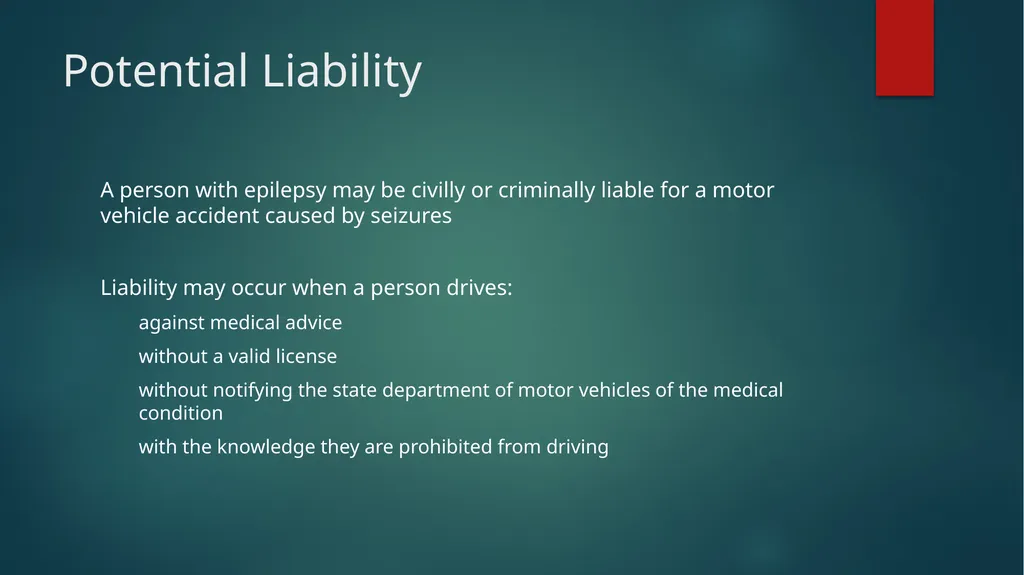 Potential Liability

A person with epilepsy may be civilly or criminally liable for a motor vehicle accident caused by seizures

Liability may occur when a person drives:

against medical advice

without a valid license

without notifying the state department of motor vehicles of the medical condition

with the knowledge they are prohibited from driving